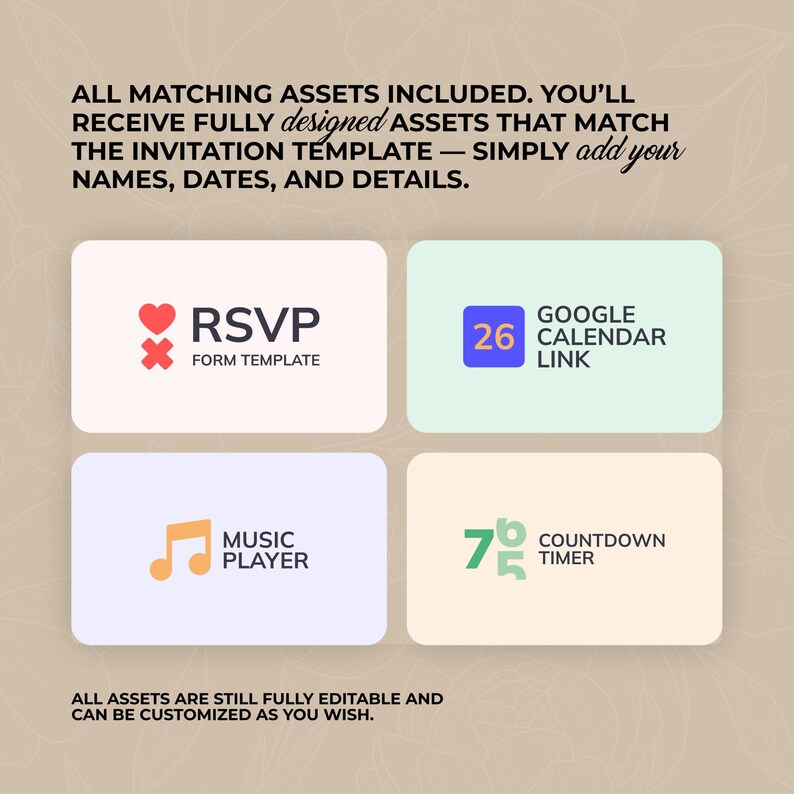 ALL MATCHING ASSETS INCLUDED. YOU'LL RECEIVE FULLY designed ASSETS THAT MATCH THE INVITATION TEMPLATE — SIMPLY add your NAMES, DATES, AND DETAILS.

RSVP
FORM TEMPLATE

26
GOOGLE CALENDAR LINK

MUSIC PLAYER

7 6 5
COUNTDOWN TIMER

ALL ASSETS ARE STILL FULLY EDITABLE AND CAN BE CUSTOMIZED AS YOU WISH.